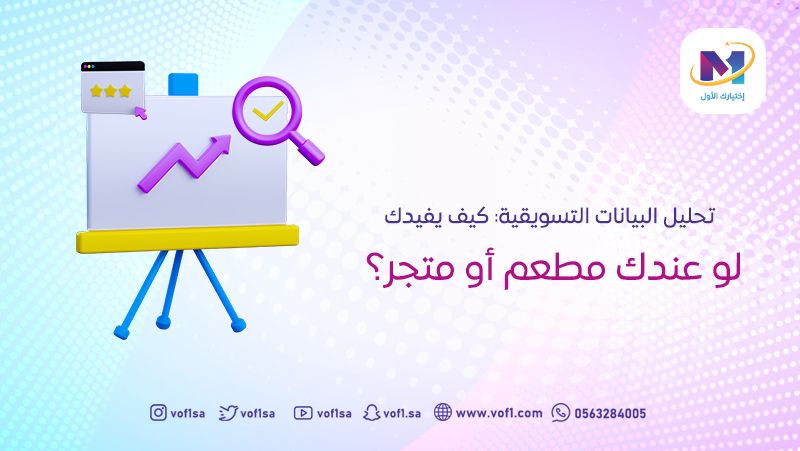 إختيارك الأول

تحليل البيانات التسويقية: كيف يفيدك
لو عندك مطعم أو متجر؟

vof1sa vof1sa vof1sa vof1.sa www.vof1.com 0563284005